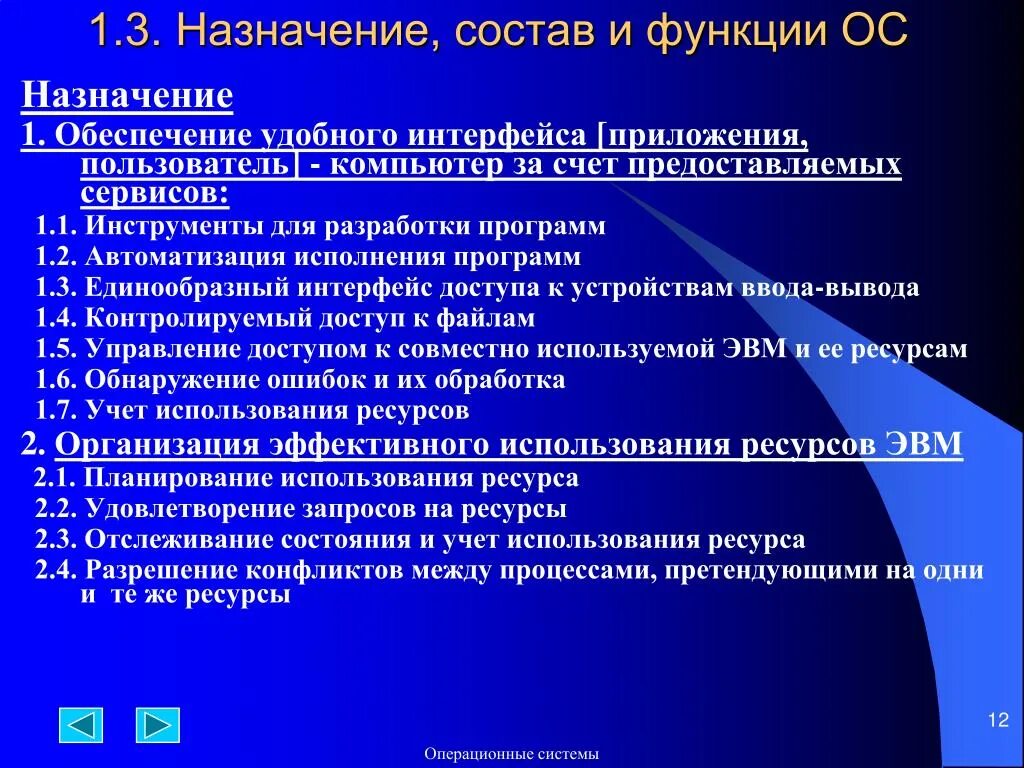 1.3. Назначение, состав и функции ОС

Назначение

1. Обеспечение удобного интерфейса [приложения, пользователь] - компьютер за счет предоставляемых сервисов:

1.1. Инструменты для разработки программ

1.2. Автоматизация исполнения программ

1.3. Единообразный интерфейс доступа к устройствам ввода-вывода

1.4. Контролируемый доступ к файлам

1.5. Управление доступом к совместно используемой ЭВМ и ее ресурсам

1.6. Обнаружение ошибок и их обработка

1.7. Учет использования ресурсов

2. Организация эффективного использования ресурсов ЭВМ

2.1. Планирование использования ресурса

2.2. Удовлетворение запросов на ресурсы

2.3. Отслеживание состояния и учет использования ресурса

2.4. Разрешение конфликтов между процессами, претендующими на одни и те же ресурсы

12

Операционные системы